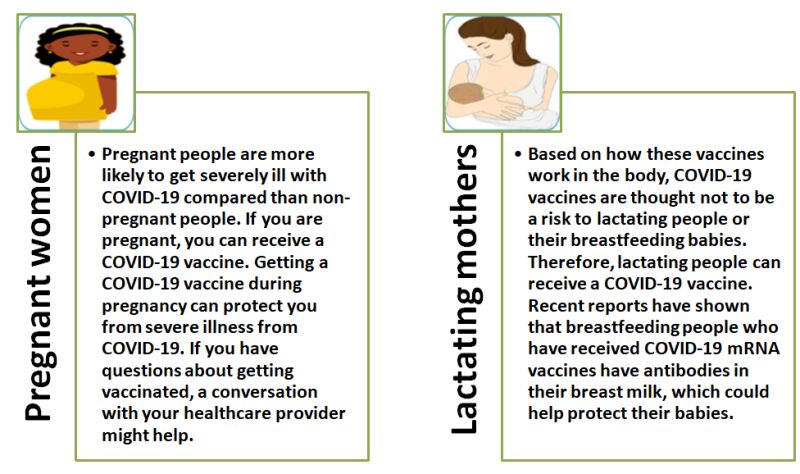 Pregnant women

• Pregnant people are more likely to get severely ill with COVID-19 compared than non-pregnant people. If you are pregnant, you can receive a COVID-19 vaccine. Getting a COVID-19 vaccine during pregnancy can protect you from severe illness from COVID-19. If you have questions about getting vaccinated, a conversation with your healthcare provider might help.

Lactating mothers

• Based on how these vaccines work in the body, COVID-19 vaccines are thought not to be a risk to lactating people or their breastfeeding babies. Therefore, lactating people can receive a COVID-19 vaccine. Recent reports have shown that breastfeeding people who have received COVID-19 mRNA vaccines have antibodies in their breast milk, which could help protect their babies.